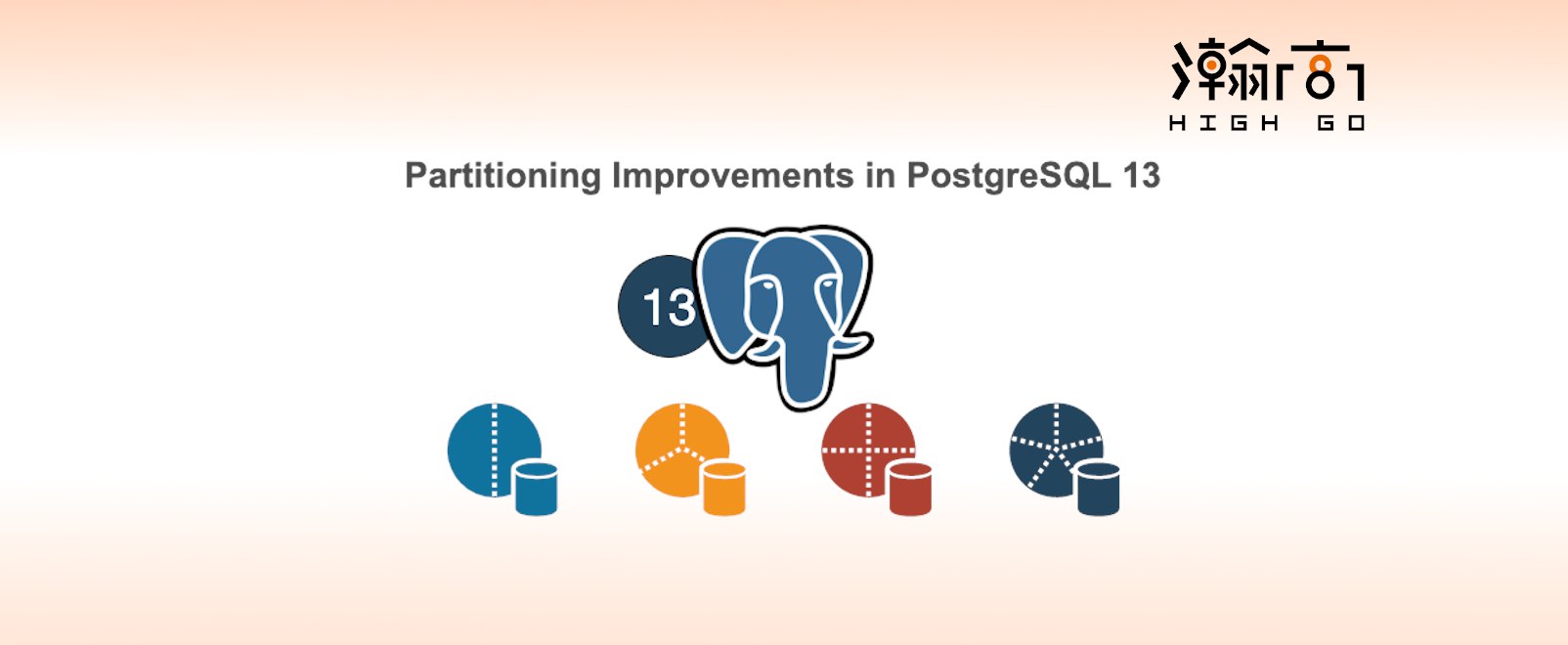 瀚高
HIGH GO

Partitioning Improvements in PostgreSQL 13

13